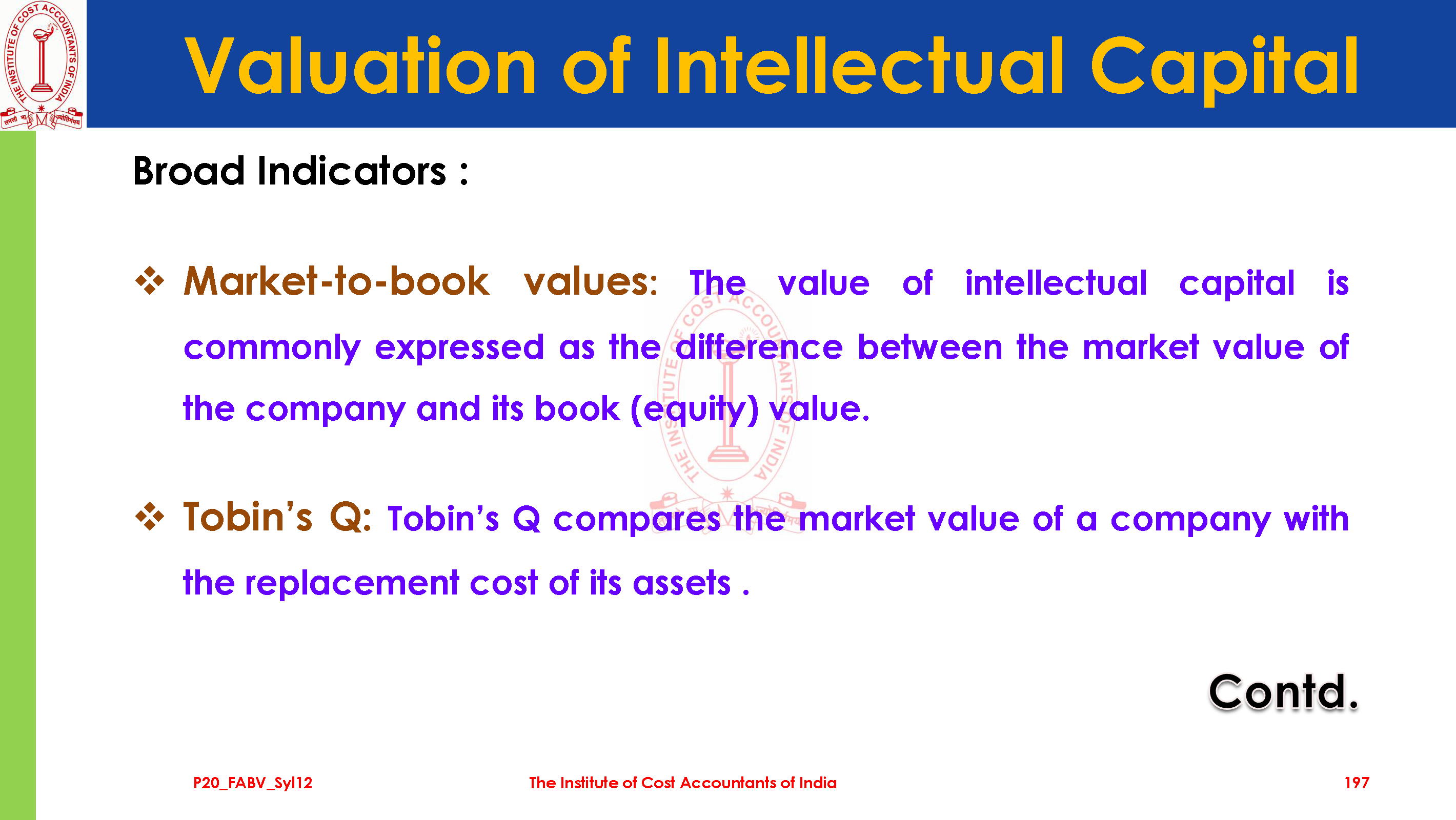 THE INSTITUTE OF COST ACCOUNTANTS OF INDIA

Valuation of Intellectual Capital

Broad Indicators :

❖ Market-to-book values: The value of intellectual capital is commonly expressed as the difference between the market value of the company and its book (equity) value.

❖ Tobin's Q: Tobin's Q compares the market value of a company with the replacement cost of its assets .

Contd.

P20_FABV_Syl12

The Institute of Cost Accountants of India

197